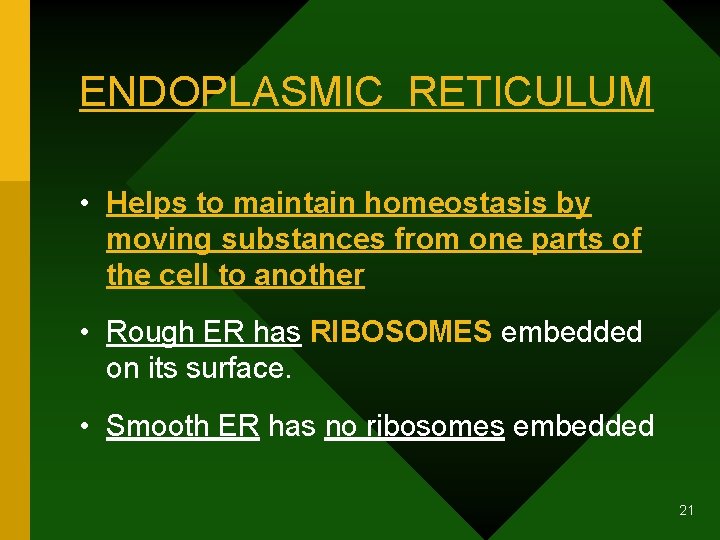 ENDOPLASMIC RETICULUM

• Helps to maintain homeostasis by moving substances from one parts of the cell to another

• Rough ER has RIBOSOMES embedded on its surface.

• Smooth ER has no ribosomes embedded

21